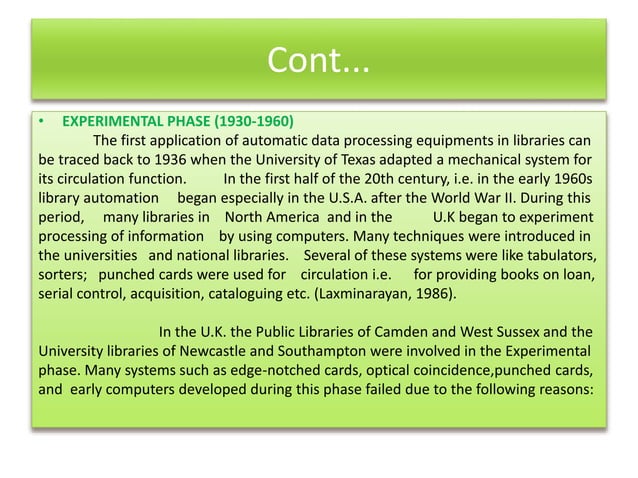 Cont...

• EXPERIMENTAL PHASE (1930-1960)

The first application of automatic data processing equipments in libraries can be traced back to 1936 when the University of Texas adapted a mechanical system for its circulation function. In the first half of the 20th century, i.e. in the early 1960s library automation began especially in the U.S.A. after the World War II. During this period, many libraries in North America and in the U.K began to experiment processing of information by using computers. Many techniques were introduced in the universities and national libraries. Several of these systems were like tabulators, sorters; punched cards were used for circulation i.e. for providing books on loan, serial control, acquisition, cataloguing etc. (Laxminarayan, 1986).

In the U.K. the Public Libraries of Camden and West Sussex and the University libraries of Newcastle and Southampton were involved in the Experimental phase. Many systems such as edge-notched cards, optical coincidence,punched cards, and early computers developed during this phase failed due to the following reasons: